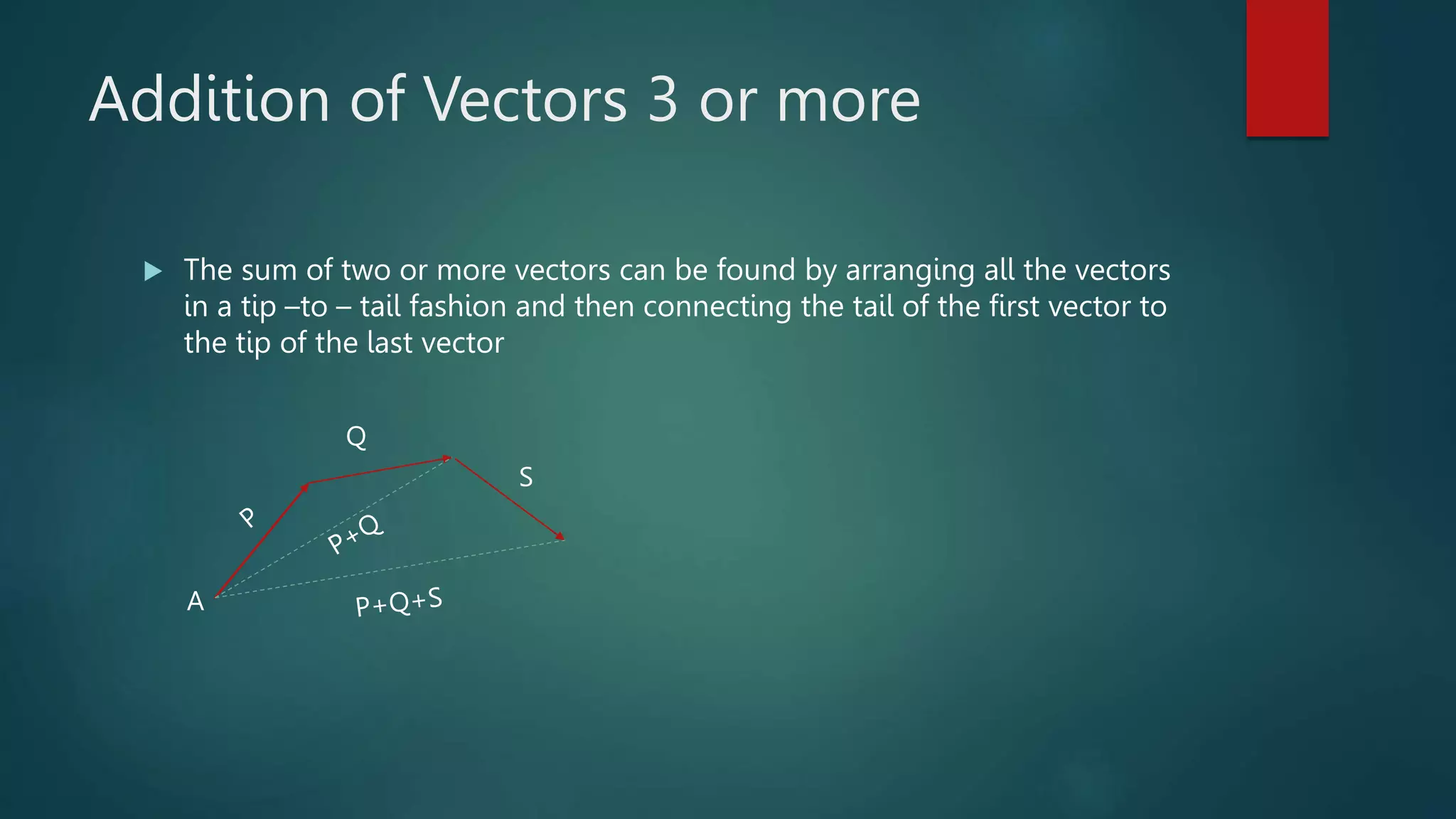 Addition of Vectors 3 or more

The sum of two or more vectors can be found by arranging all the vectors in a tip –to – tail fashion and then connecting the tail of the first vector to the tip of the last vector

Q
S
P
P+Q
A
P+Q+S